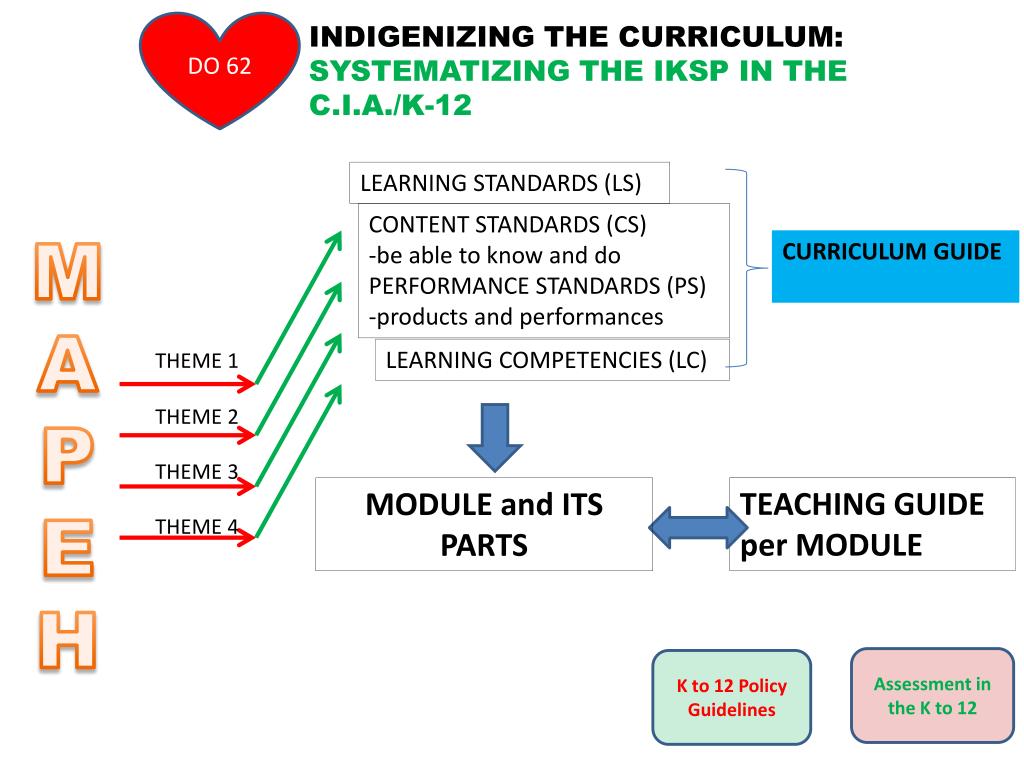 DO 62

INDIGENIZING THE CURRICULUM:
SYSTEMATIZING THE IKSP IN THE C.I.A./K-12

M
A
P
E
H

THEME 1
THEME 2
THEME 3
THEME 4

LEARNING STANDARDS (LS)

CONTENT STANDARDS (CS)
-be able to know and do
PERFORMANCE STANDARDS (PS)
-products and performances

LEARNING COMPETENCIES (LC)

CURRICULUM GUIDE

MODULE and ITS PARTS

TEACHING GUIDE per MODULE

K to 12 Policy Guidelines

Assessment in the K to 12